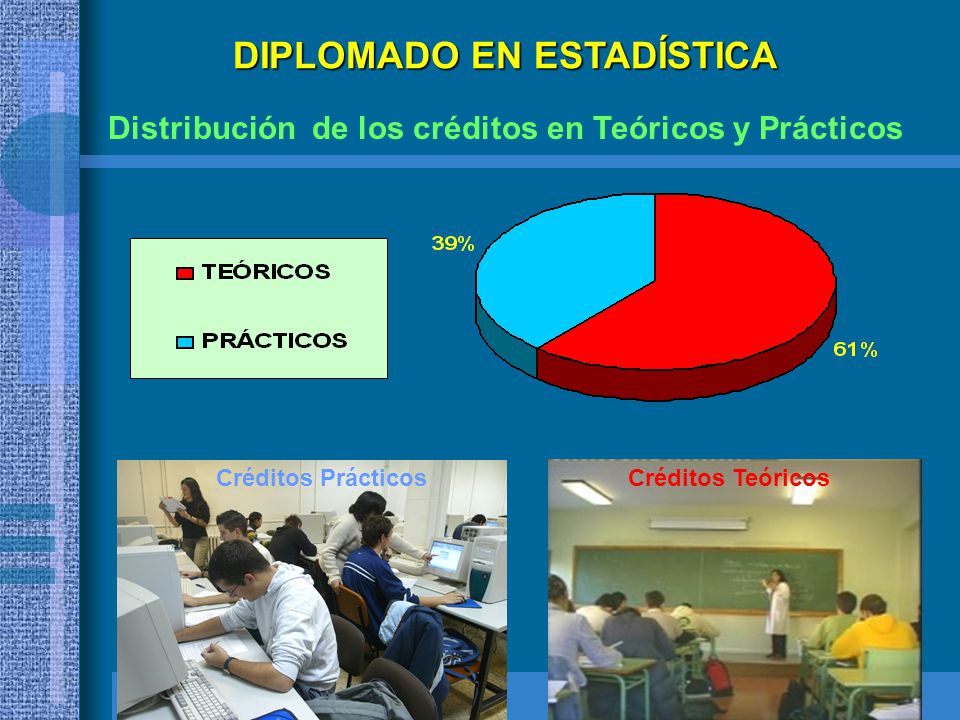 DIPLOMADO EN ESTADÍSTICA

Distribución de los créditos en Teóricos y Prácticos

TEÓRICOS

PRÁCTICOS

39%

61%

Créditos Prácticos

Créditos Teóricos